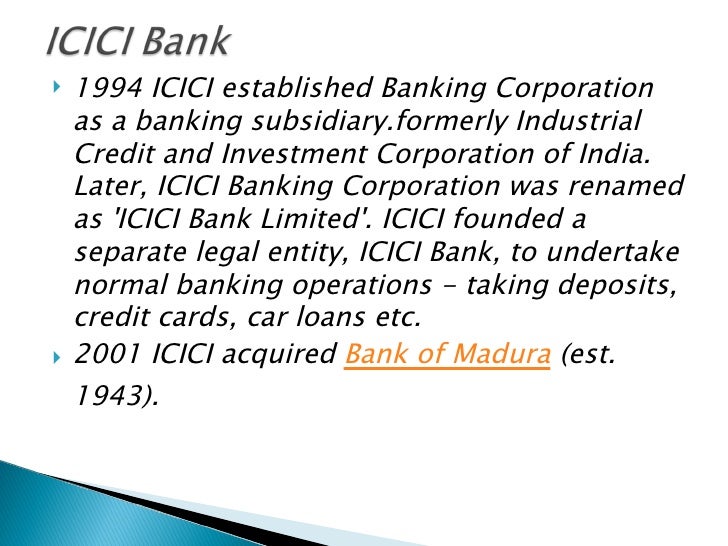 ICICI Bank

1994 ICICI established Banking Corporation as a banking subsidiary.formerly Industrial Credit and Investment Corporation of India. Later, ICICI Banking Corporation was renamed as 'ICICI Bank Limited'. ICICI founded a separate legal entity, ICICI Bank, to undertake normal banking operations – taking deposits, credit cards, car loans etc.

2001 ICICI acquired Bank of Madura (est. 1943).